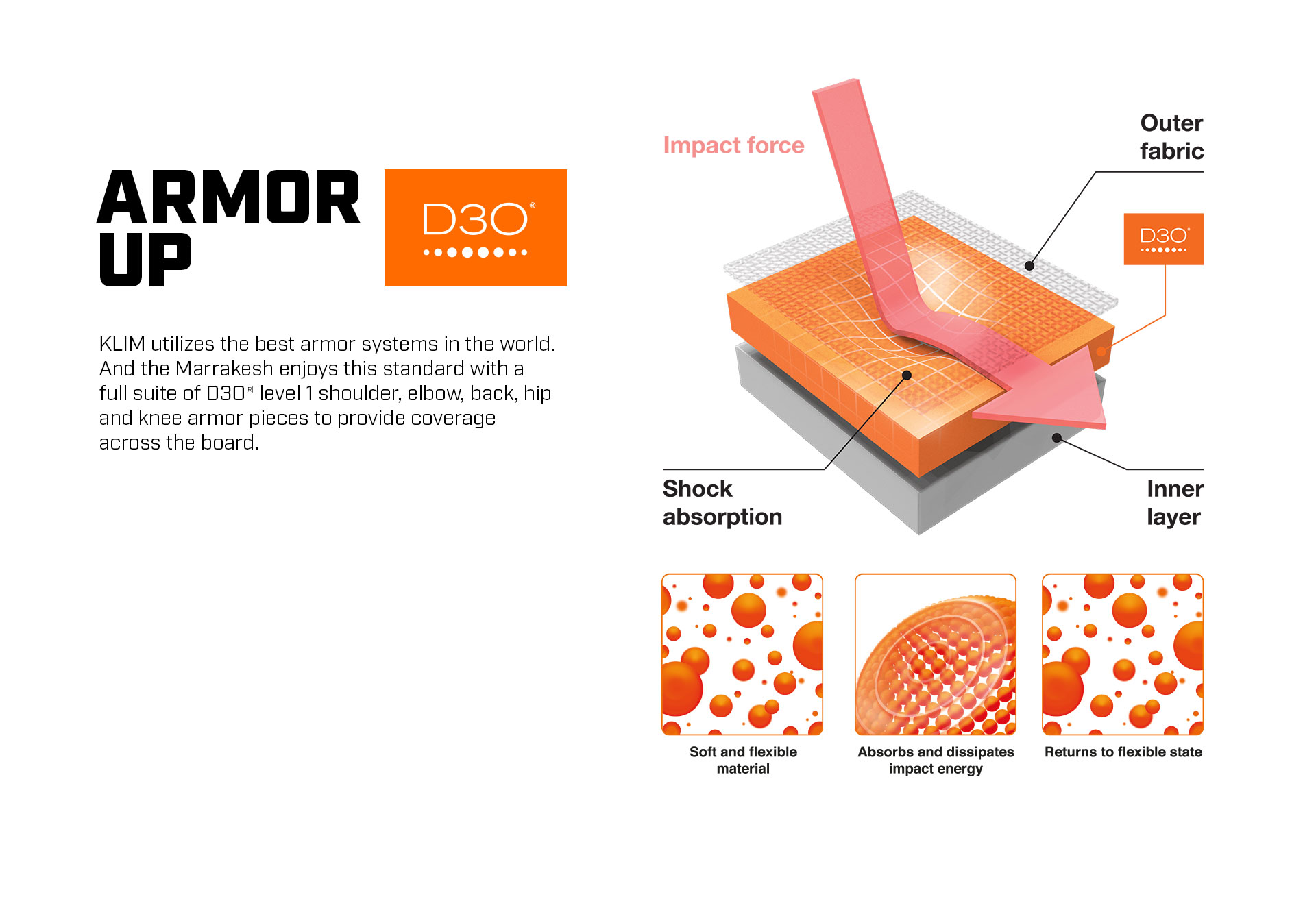 ARMOR UP

D3O®

KLIM utilizes the best armor systems in the world. And the Marrakesh enjoys this standard with a full suite of D3O® level 1 shoulder, elbow, back, hip and knee armor pieces to provide coverage across the board.

Impact force

Outer fabric

D3O®

Shock absorption

Inner layer

Soft and flexible material

Absorbs and dissipates impact energy

Returns to flexible state